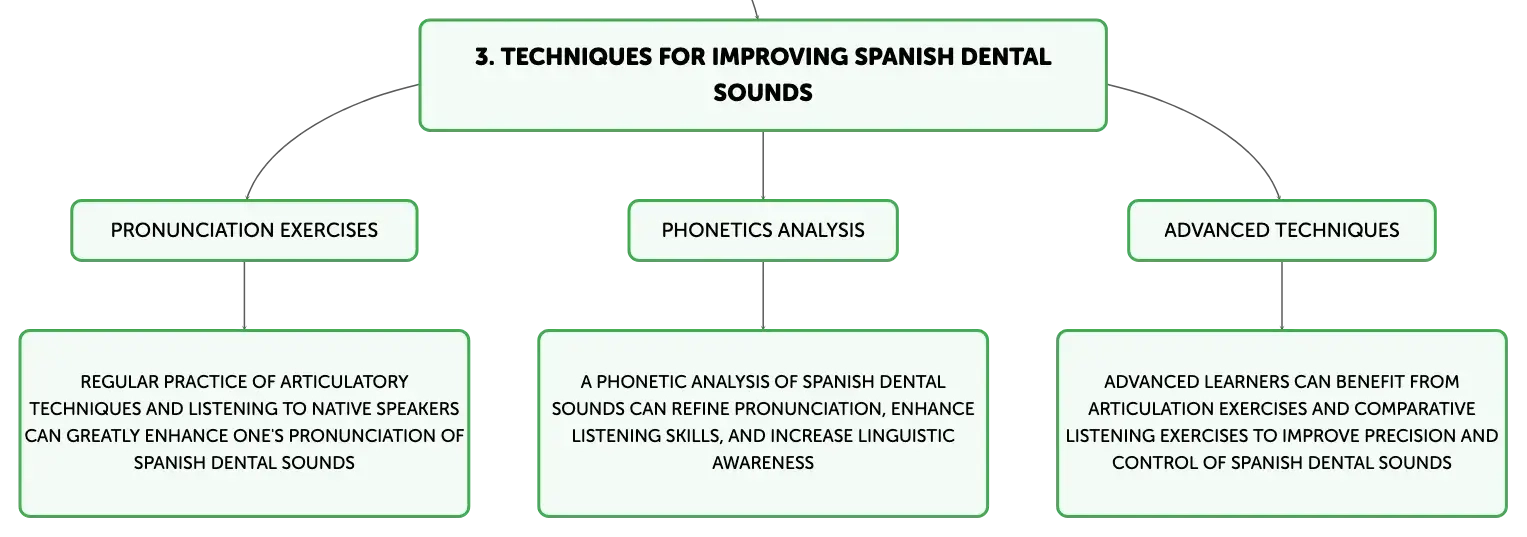 3. TECHNIQUES FOR IMPROVING SPANISH DENTAL SOUNDS

PRONUNCIATION EXERCISES

REGULAR PRACTICE OF ARTICULATORY TECHNIQUES AND LISTENING TO NATIVE SPEAKERS CAN GREATLY ENHANCE ONE'S PRONUNCIATION OF SPANISH DENTAL SOUNDS

PHONETICS ANALYSIS

A PHONETIC ANALYSIS OF SPANISH DENTAL SOUNDS CAN REFINE PRONUNCIATION, ENHANCE LISTENING SKILLS, AND INCREASE LINGUISTIC AWARENESS

ADVANCED TECHNIQUES

ADVANCED LEARNERS CAN BENEFIT FROM ARTICULATION EXERCISES AND COMPARATIVE LISTENING EXERCISES TO IMPROVE PRECISION AND CONTROL OF SPANISH DENTAL SOUNDS